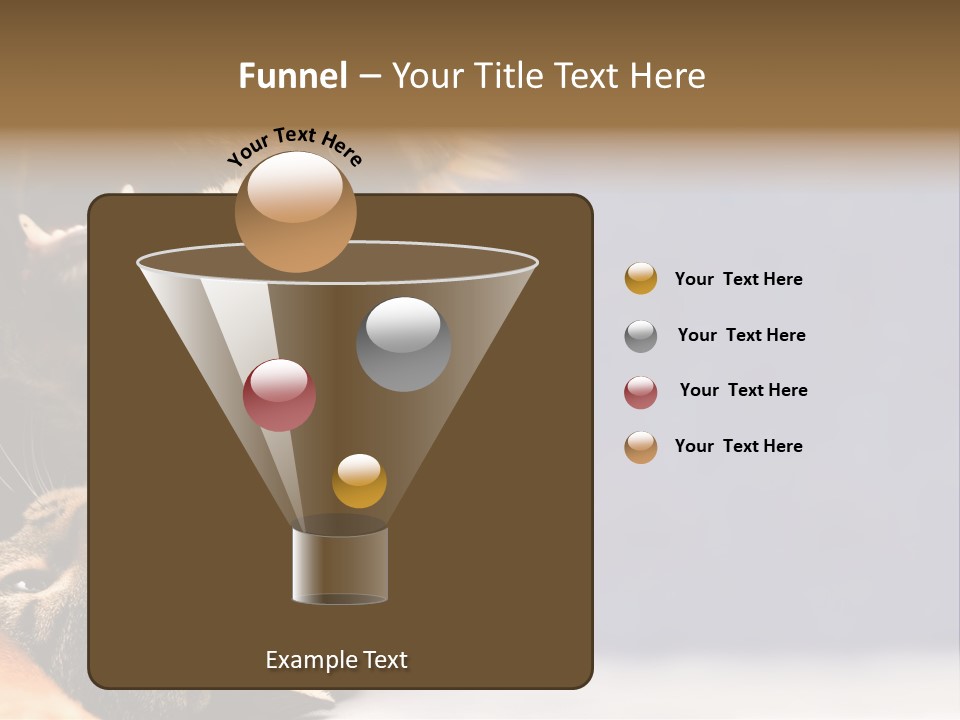 Funnel – Your Title Text Here

Your Text Here

Example Text

Your Text Here

Your Text Here

Your Text Here

Your Text Here